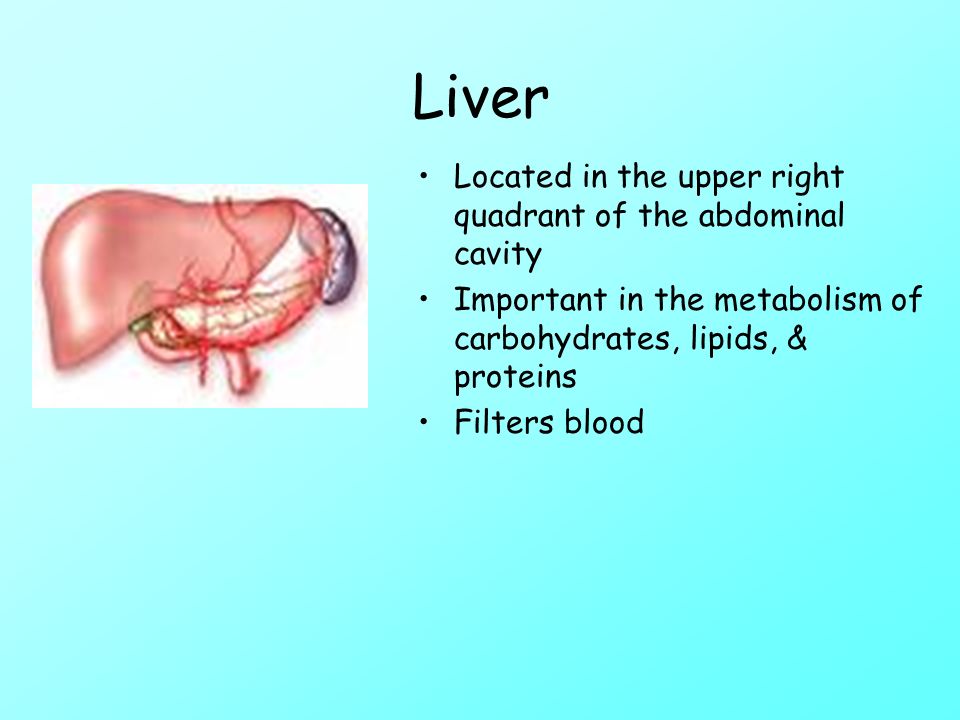 Liver

• Located in the upper right quadrant of the abdominal cavity
• Important in the metabolism of carbohydrates, lipids, & proteins
• Filters blood